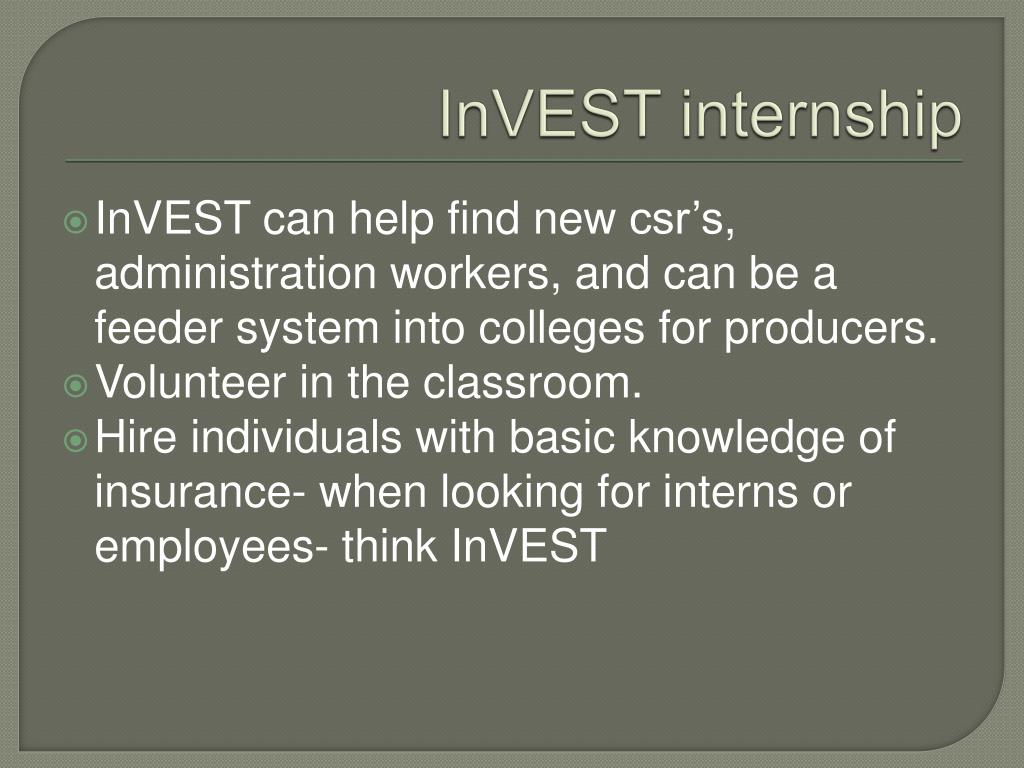 InVEST internship

InVEST can help find new csr’s, administration workers, and can be a feeder system into colleges for producers.
Volunteer in the classroom.
Hire individuals with basic knowledge of insurance- when looking for interns or employees- think InVEST